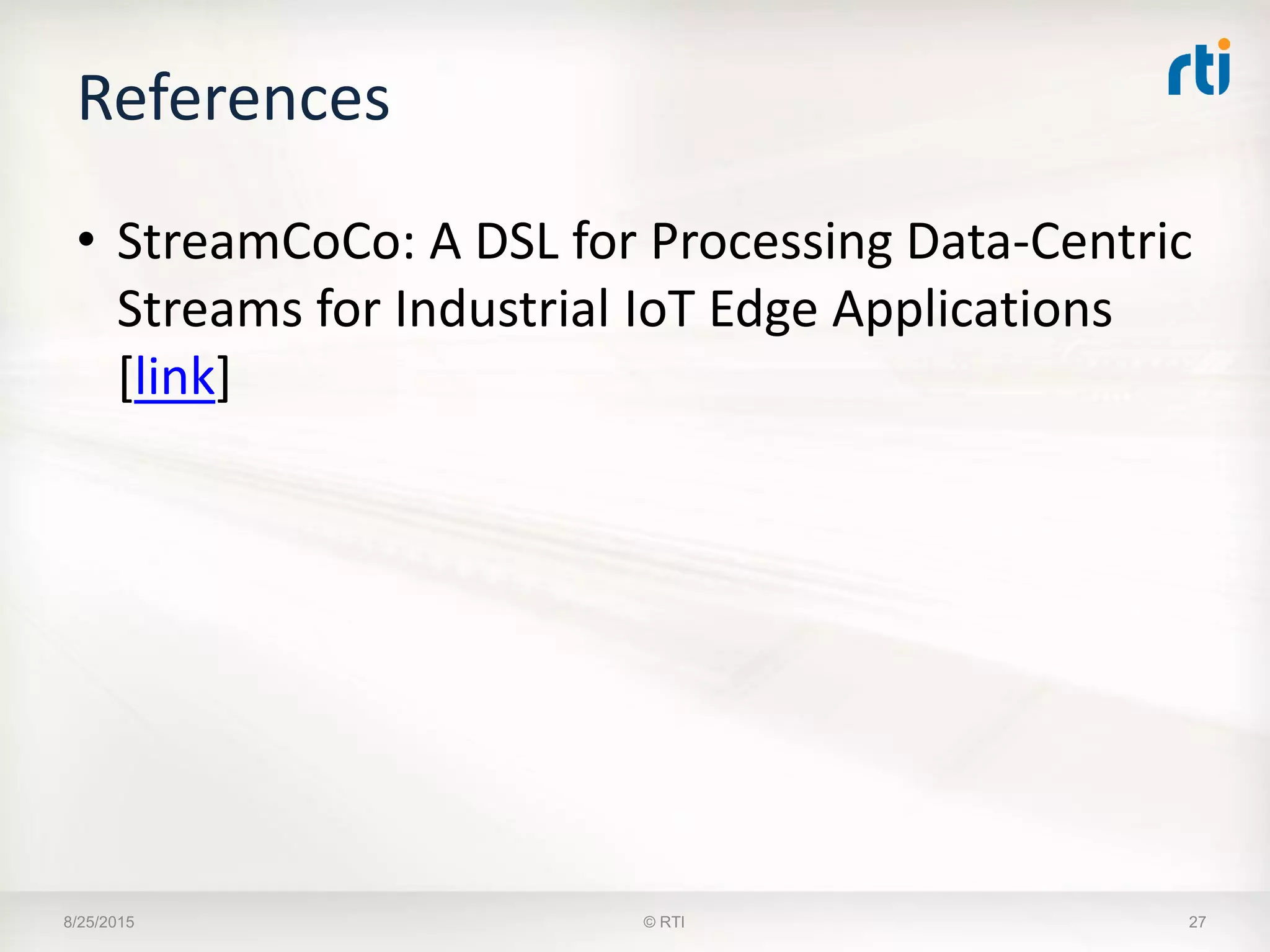 References

rti

• StreamCoCo: A DSL for Processing Data-Centric Streams for Industrial IoT Edge Applications [link]

8/25/2015

© RTI

27